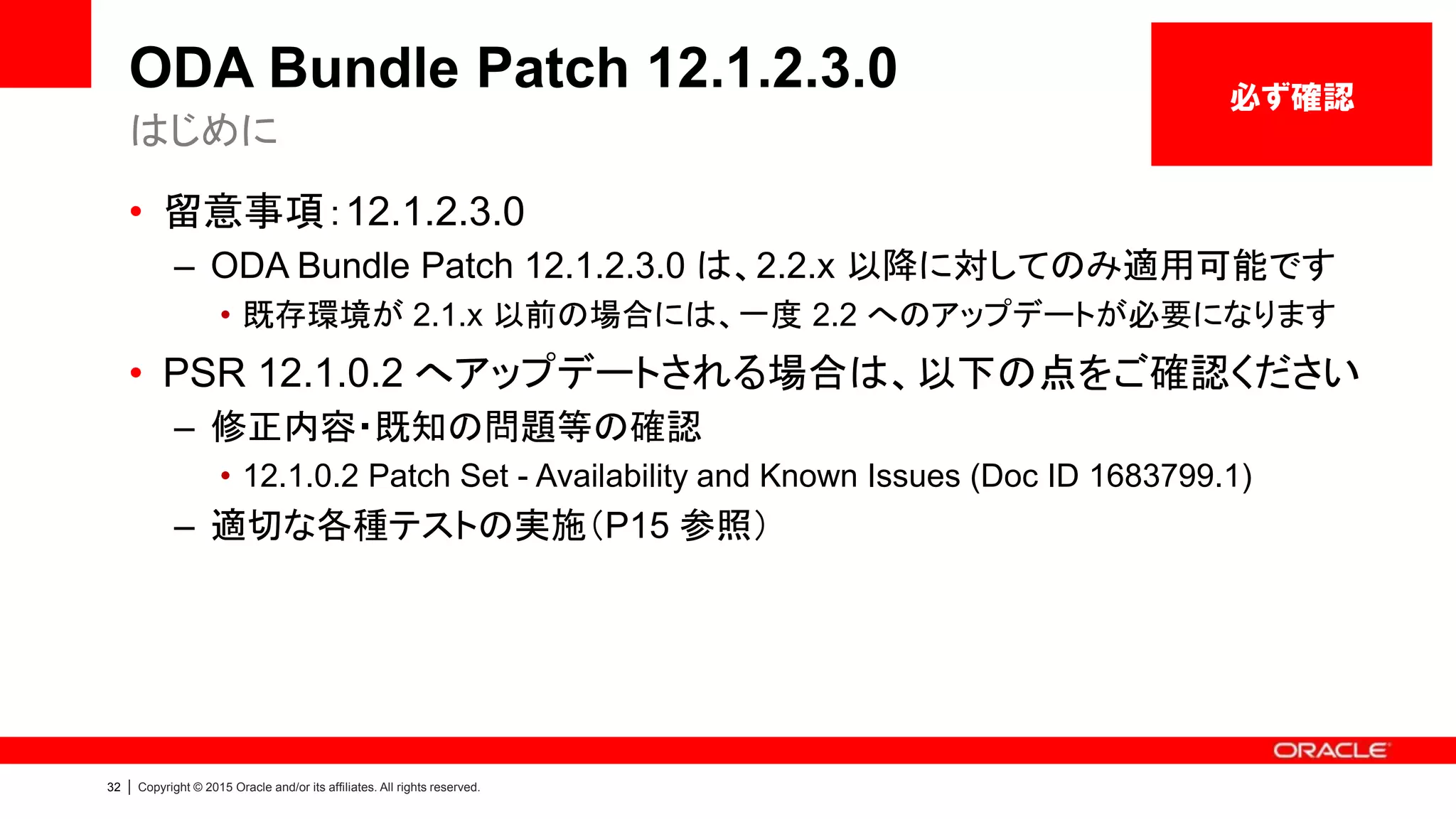 ODA Bundle Patch 12.1.2.3.0

はじめに

必ず確認

• 留意事項：12.1.2.3.0

– ODA Bundle Patch 12.1.2.3.0 は、2.2.x 以降に対してのみ適用可能です

• 既存環境が 2.1.x 以前の場合には、一度 2.2 へのアップデートが必要になります

• PSR 12.1.0.2 へアップデートされる場合は、以下の点をご確認ください

– 修正内容・既知の問題等の確認

• 12.1.0.2 Patch Set - Availability and Known Issues (Doc ID 1683799.1)

– 適切な各種テストの実施（P15 参照）

ORACLE

32 | Copyright © 2015 Oracle and/or its affiliates. All rights reserved.